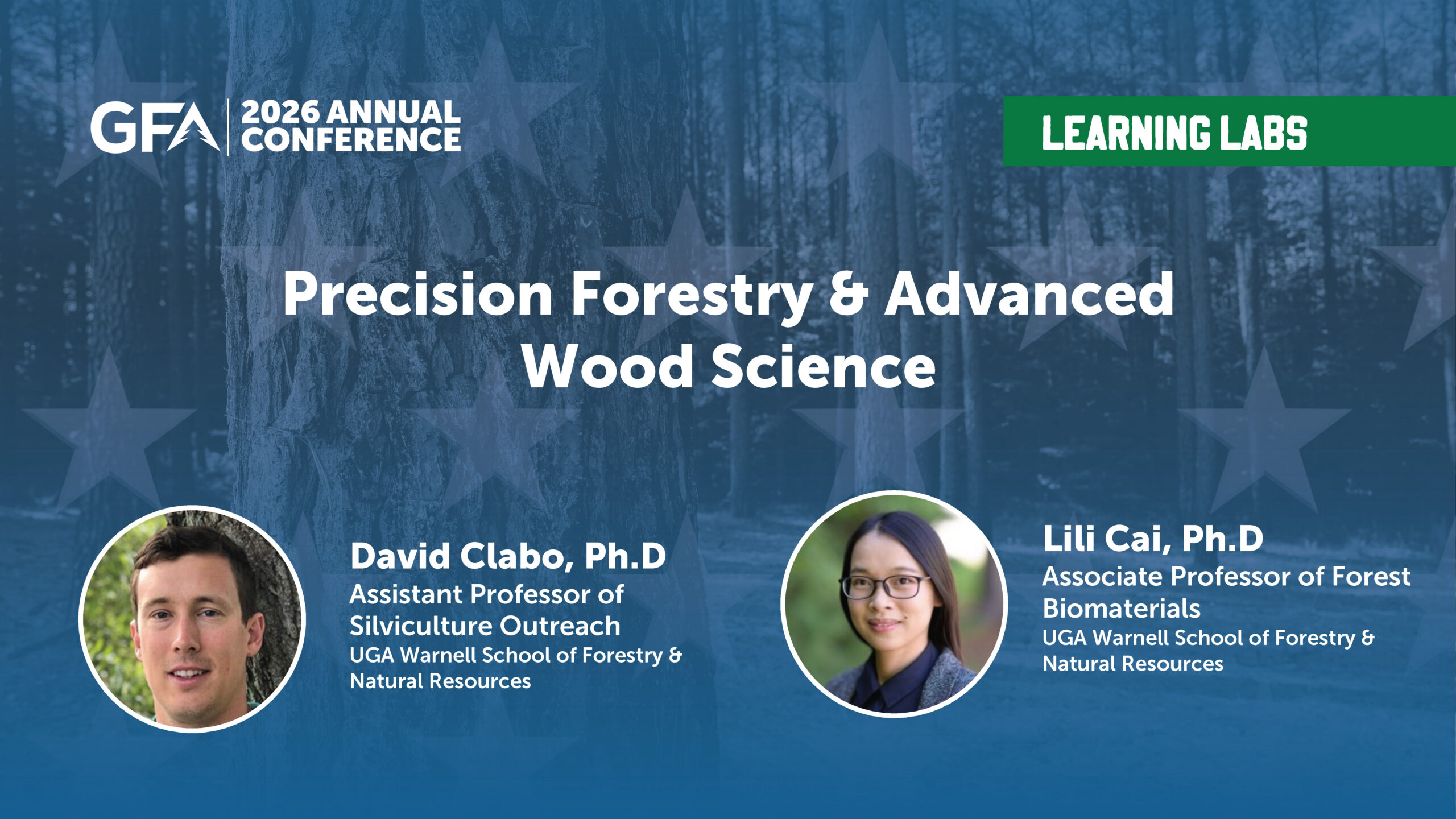 GFA 2026 ANNUAL CONFERENCE

LEARNING LABS

Precision Forestry & Advanced Wood Science

David Clabo, Ph.D
Assistant Professor of Silviculture Outreach
UGA Warnell School of Forestry & Natural Resources

Lili Cai, Ph.D
Associate Professor of Forest Biomaterials
UGA Warnell School of Forestry & Natural Resources